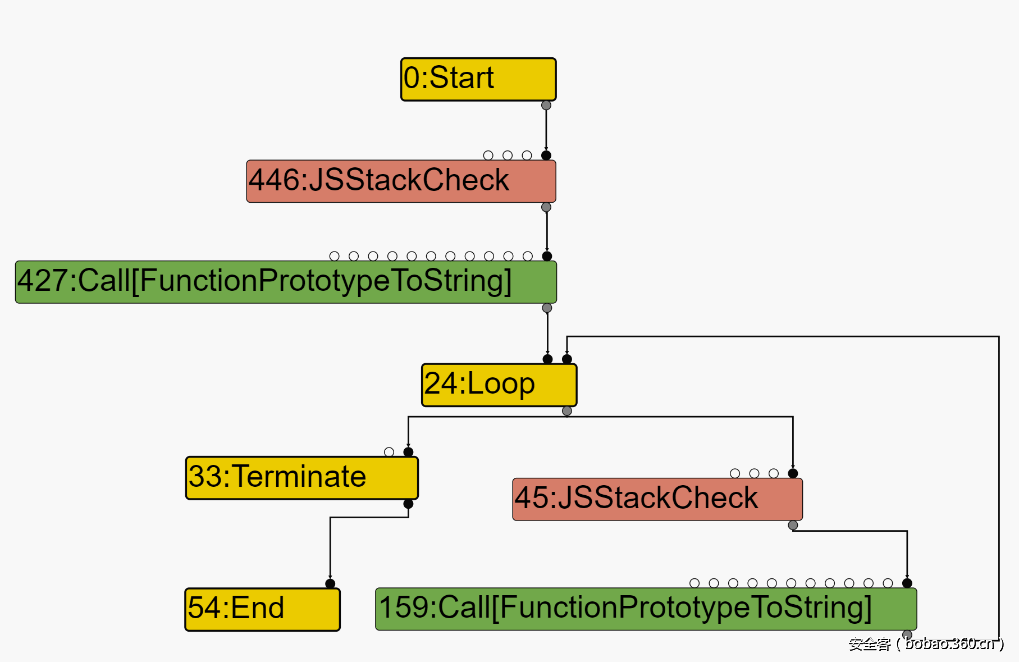 0:Start

446:JSStackCheck

427:Call[FunctionPrototypeToString]

24:Loop

33:Terminate

45:JSStackCheck

54:End

159:Call[FunctionPrototypeToString]

安全客 ( bobao.360.cn )